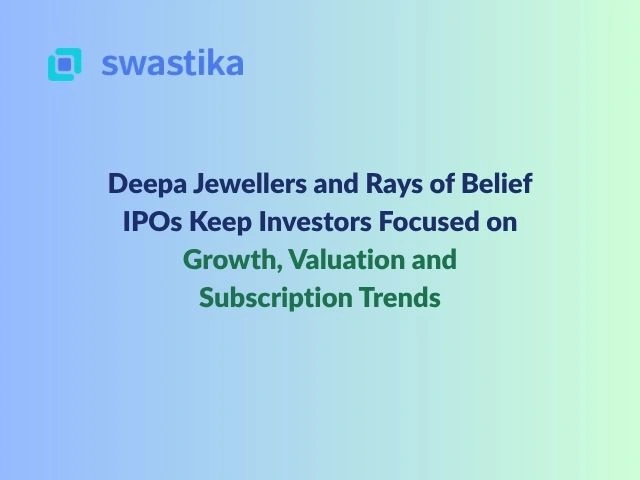 swastika

Deepa Jewellers and Rays of Belief IPOs Keep Investors Focused on Growth, Valuation and Subscription Trends